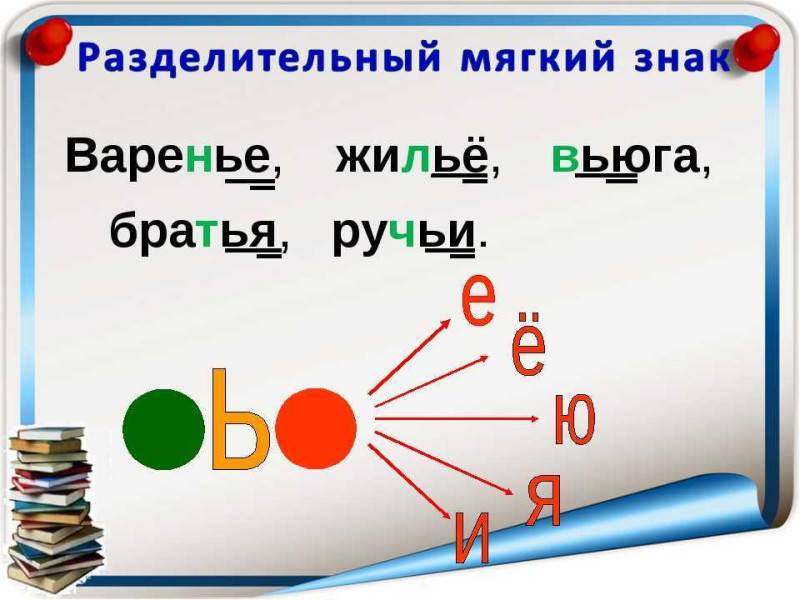 Разделительный мягкий знак

Варенье, жильё, вьюга, братья, ручьи.

ь

е
ё
ю
я
и